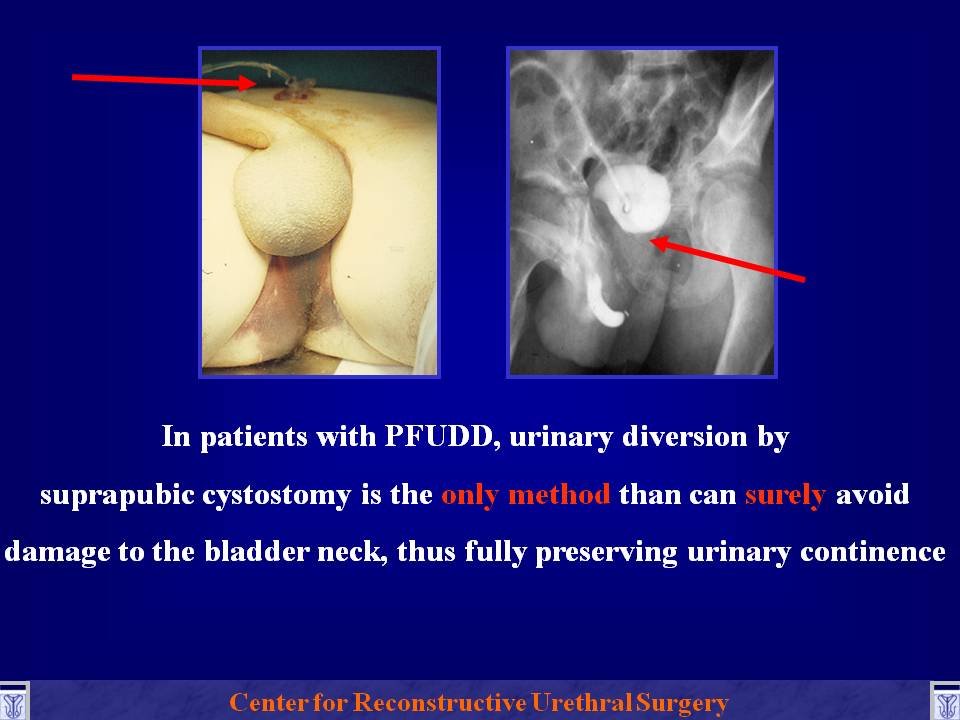 In patients with PFUDD, urinary diversion by suprapubic cystostomy is the only method than can surely avoid damage to the bladder neck, thus fully preserving urinary continence

Center for Reconstructive Urethral Surgery